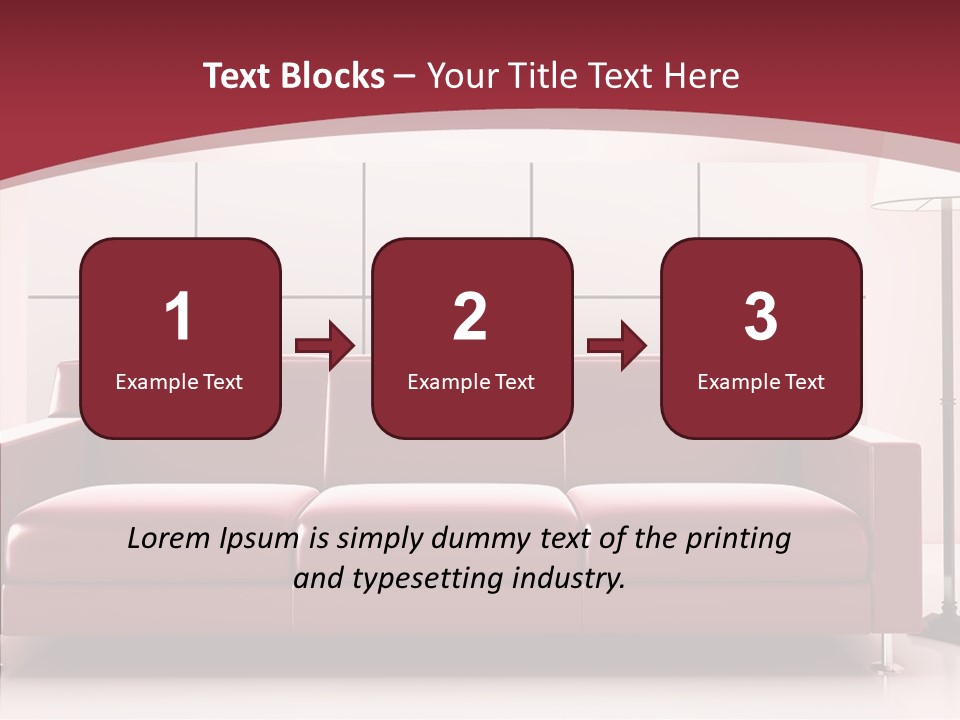 Text Blocks – Your Title Text Here

1
Example Text

2
Example Text

3
Example Text

Lorem Ipsum is simply dummy text of the printing and typesetting industry.